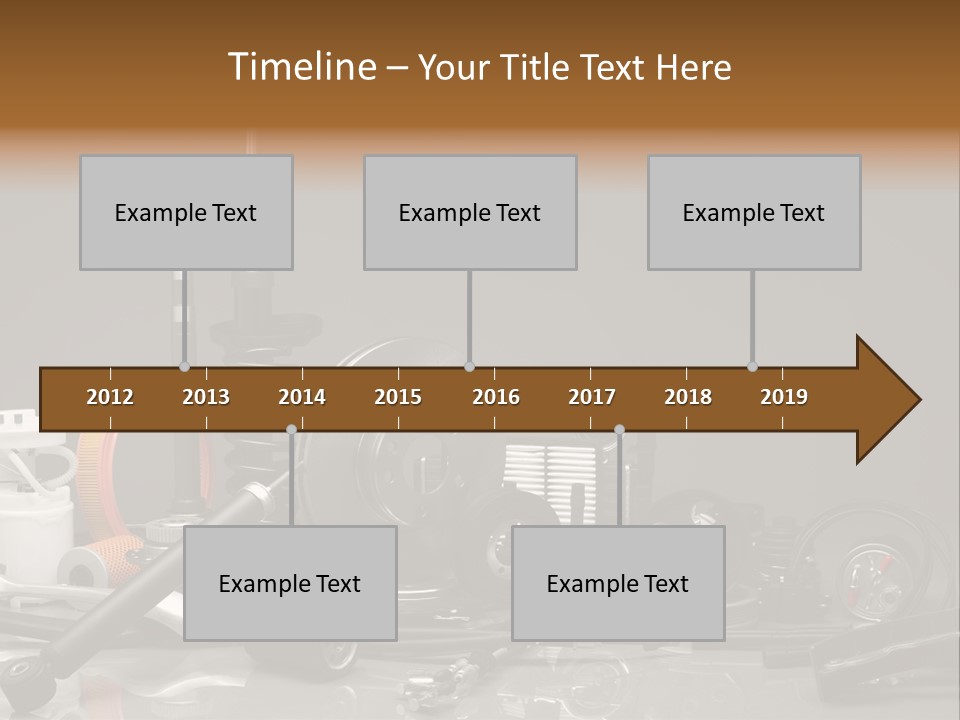 Timeline – Your Title Text Here

Example Text

Example Text

Example Text

2012 2013 2014 2015 2016 2017 2018 2019

Example Text

Example Text